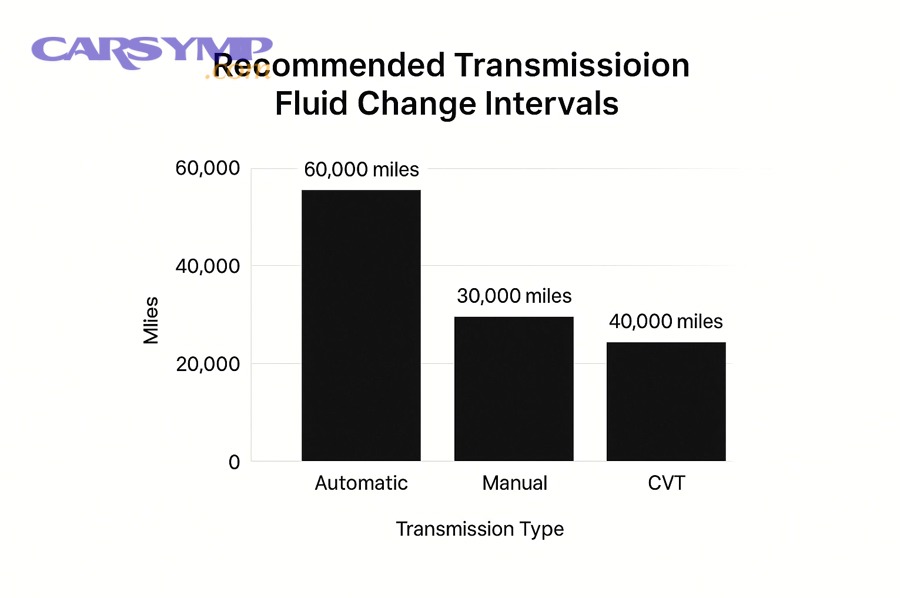 CARSYMP
.com

Recommended Transmissioion Fluid Change Intervals

60,000
40,000
20,000
0

Mlies

60,000 miles
30,000 miles
40,000 miles

Automatic
Manual
CVT

Transmission Type